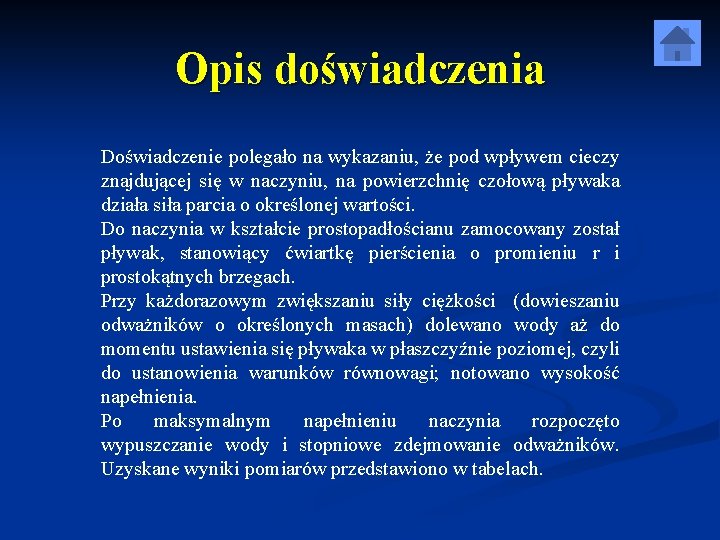 Opis doświadczenia

Doświadczenie polegało na wykazaniu, że pod wpływem cieczy znajdującej się w naczyniu, na powierzchnię czołową pływaka działa siła parcia o określonej wartości.
Do naczynia w kształcie prostopadłościanu zamocowany został pływak, stanowiący ćwiartkę pierścienia o promieniu r i prostokątnych brzegach.
Przy każdorazowym zwiększaniu siły ciężkości (dowieszaniu odważników o określonych masach) dolewano wody aż do momentu ustawienia się pływaka w płaszczyźnie poziomej, czyli do ustanowienia warunków równowagi; notowano wysokość napełnienia.
Po maksymalnym napełnieniu naczynia rozpoczęto wypuszczanie wody i stopniowe zdejmowanie odważników. Uzyskane wyniki pomiarów przedstawiono w tabelach.